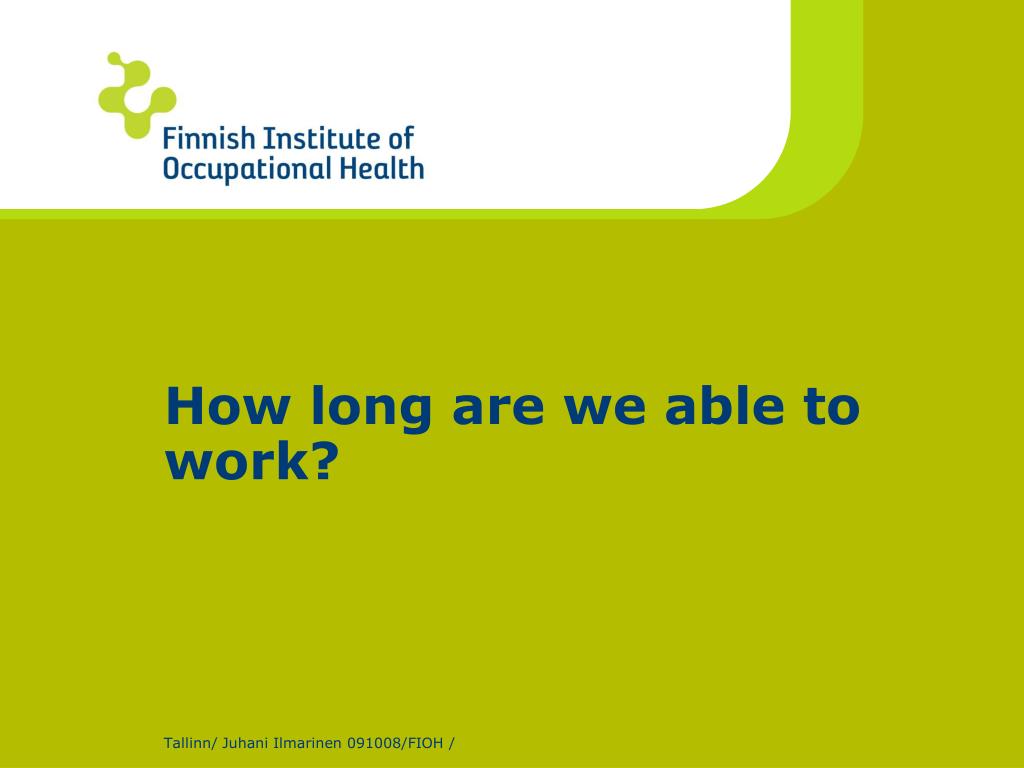 Finnish Institute of Occupational Health

How long are we able to work?

Tallinn/ Juhani Ilmarinen 091008/FIOH /